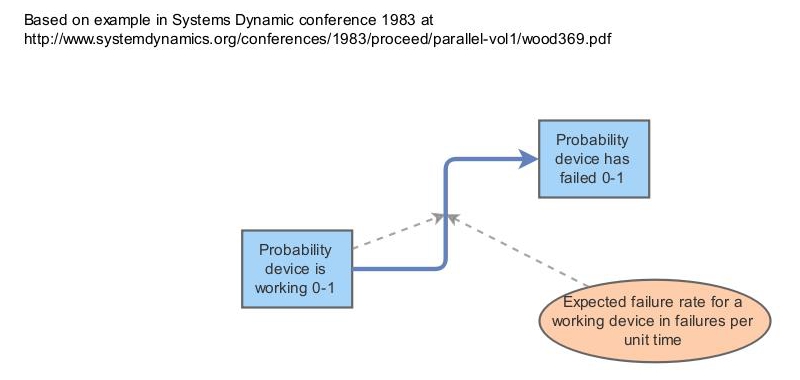 Based on example in Systems Dynamic conference 1983 at http://www.systemdynamics.org/conferences/1983/proceed/parallel-vol1/wood369.pdf

Probability device has failed 0-1

Probability device is working 0-1

Expected failure rate for a working device in failures per unit time